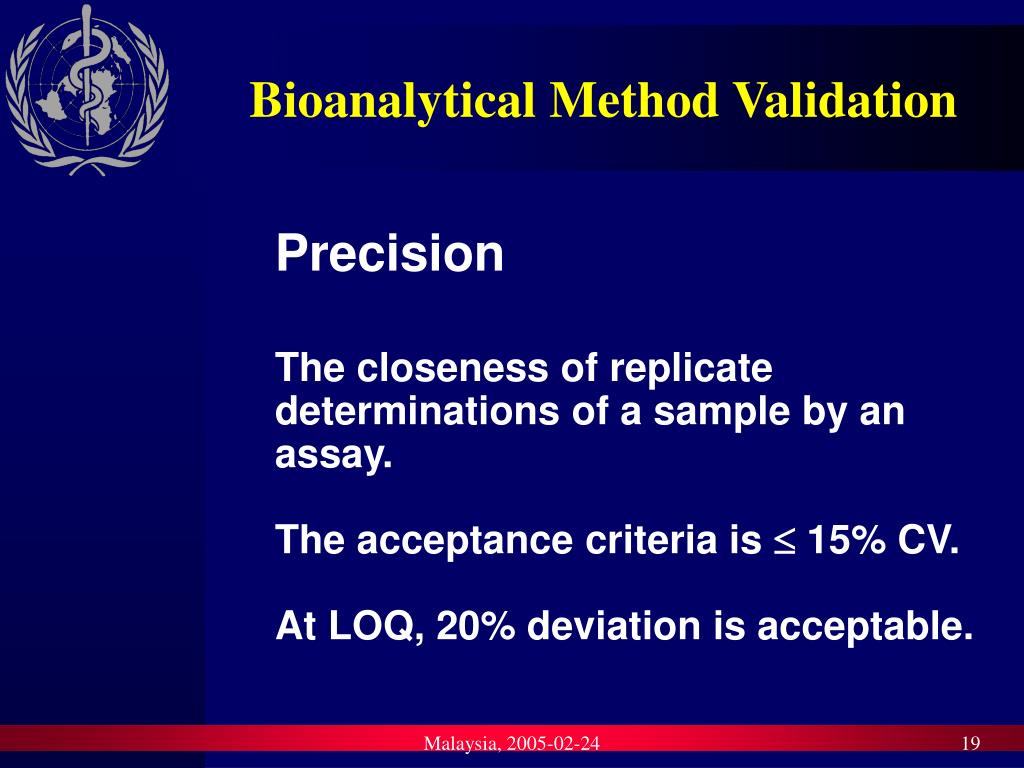 Bioanalytical Method Validation

Precision

The closeness of replicate determinations of a sample by an assay.

The acceptance criteria is $\leq$ 15% CV.

At LOQ, 20% deviation is acceptable.

Malaysia, 2005-02-24

19